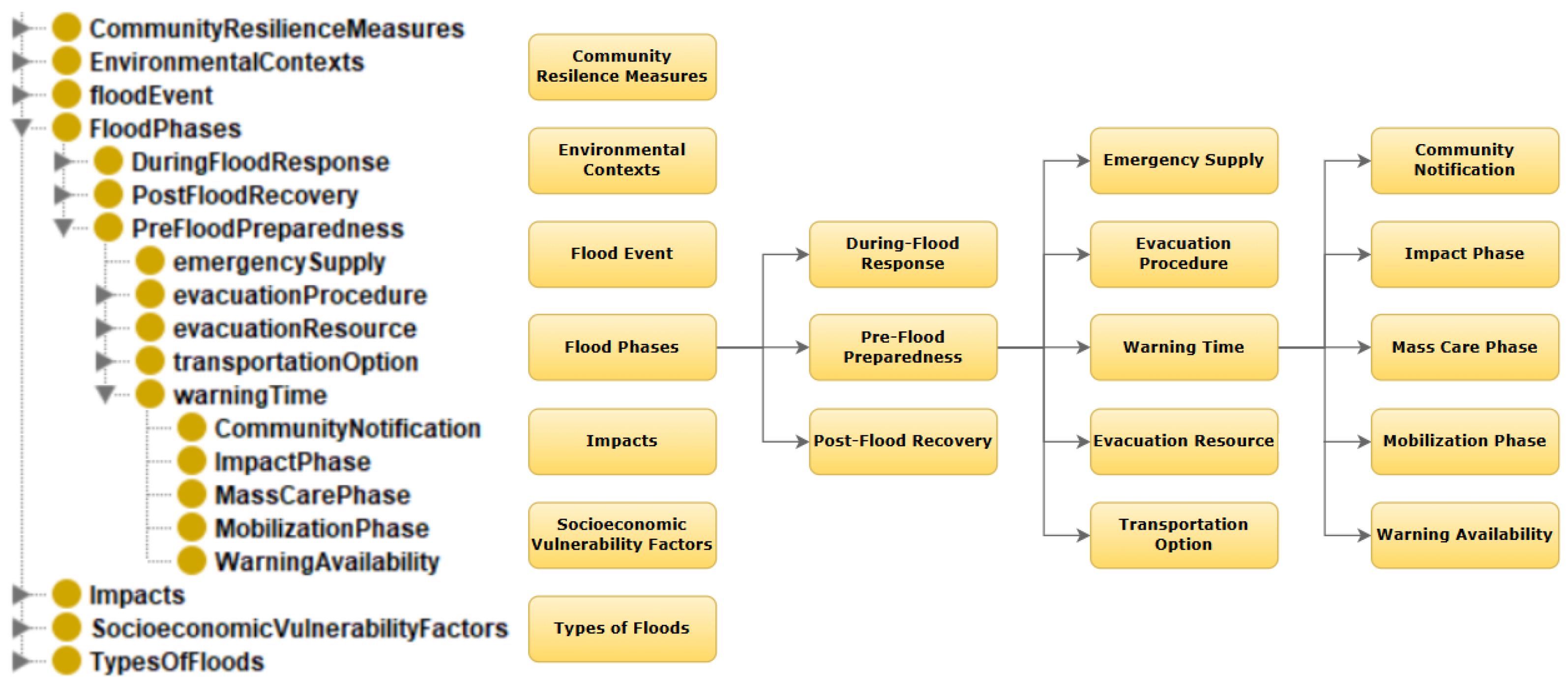 CommunityResilienceMeasures
EnvironmentalContexts
floodEvent
FloodPhases
DuringFloodResponse
PostFloodRecovery
PreFloodPreparedness
emergencySupply
evacuationProcedure
evacuationResource
transportationOption
warningTime
CommunityNotification
ImpactPhase
MassCarePhase
MobilizationPhase
WarningAvailability
Impacts
SocioeconomicVulnerabilityFactors
TypesOfFloods

Community Resilence Measures
Environmental Contexts
Flood Event
Flood Phases
Impacts
Socioeconomic Vulnerability Factors
Types of Floods

During-Flood Response
Pre-Flood Preparedness
Post-Flood Recovery

Emergency Supply
Evacuation Procedure
Warning Time
Evacuation Resource
Transportation Option

Community Notification
Impact Phase
Mass Care Phase
Mobilization Phase
Warning Availability